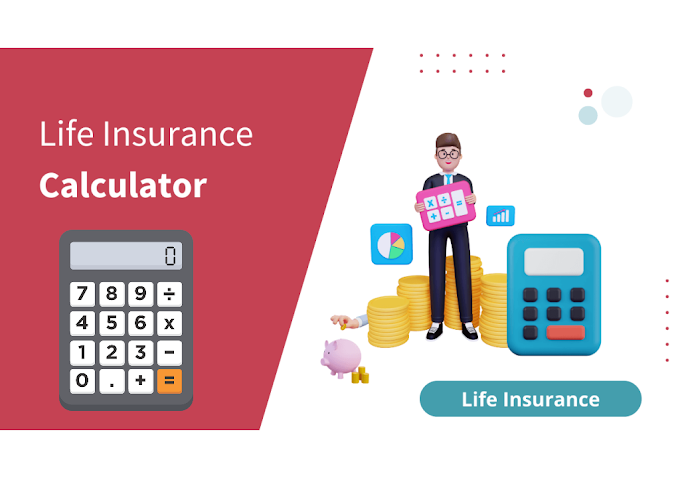 Life Insurance
Calculator

0
7 8 9 ÷
4 5 6 x
1 2 3 −
0 . + =

x ÷ =
+ −

Life Insurance